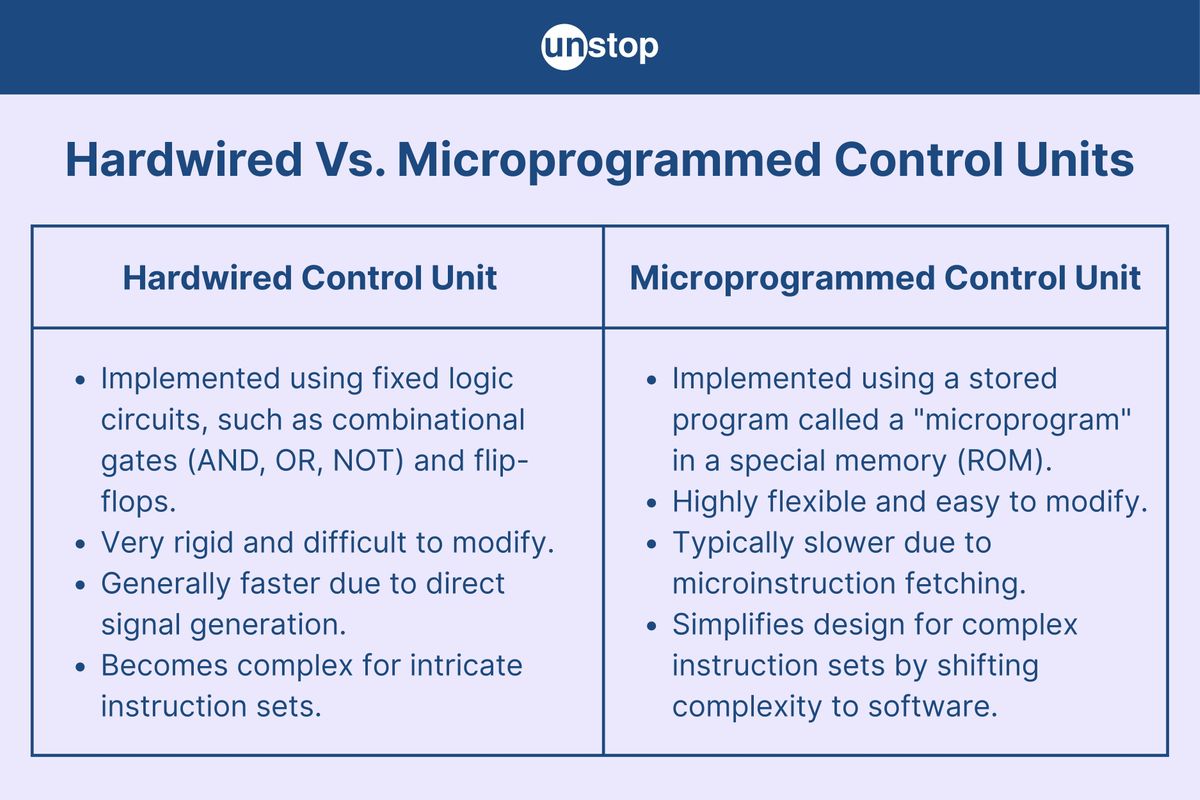 unstop

Hardwired Vs. Microprogrammed Control Units

| Hardwired Control Unit | Microprogrammed Control Unit |
|---|---|
| • Implemented using fixed logic circuits, such as combinational gates (AND, OR, NOT) and flip-flops. • Very rigid and difficult to modify. • Generally faster due to direct signal generation. • Becomes complex for intricate instruction sets. | • Implemented using a stored program called a "microprogram" in a special memory (ROM). • Highly flexible and easy to modify. • Typically slower due to microinstruction fetching. • Simplifies design for complex instruction sets by shifting complexity to software. |